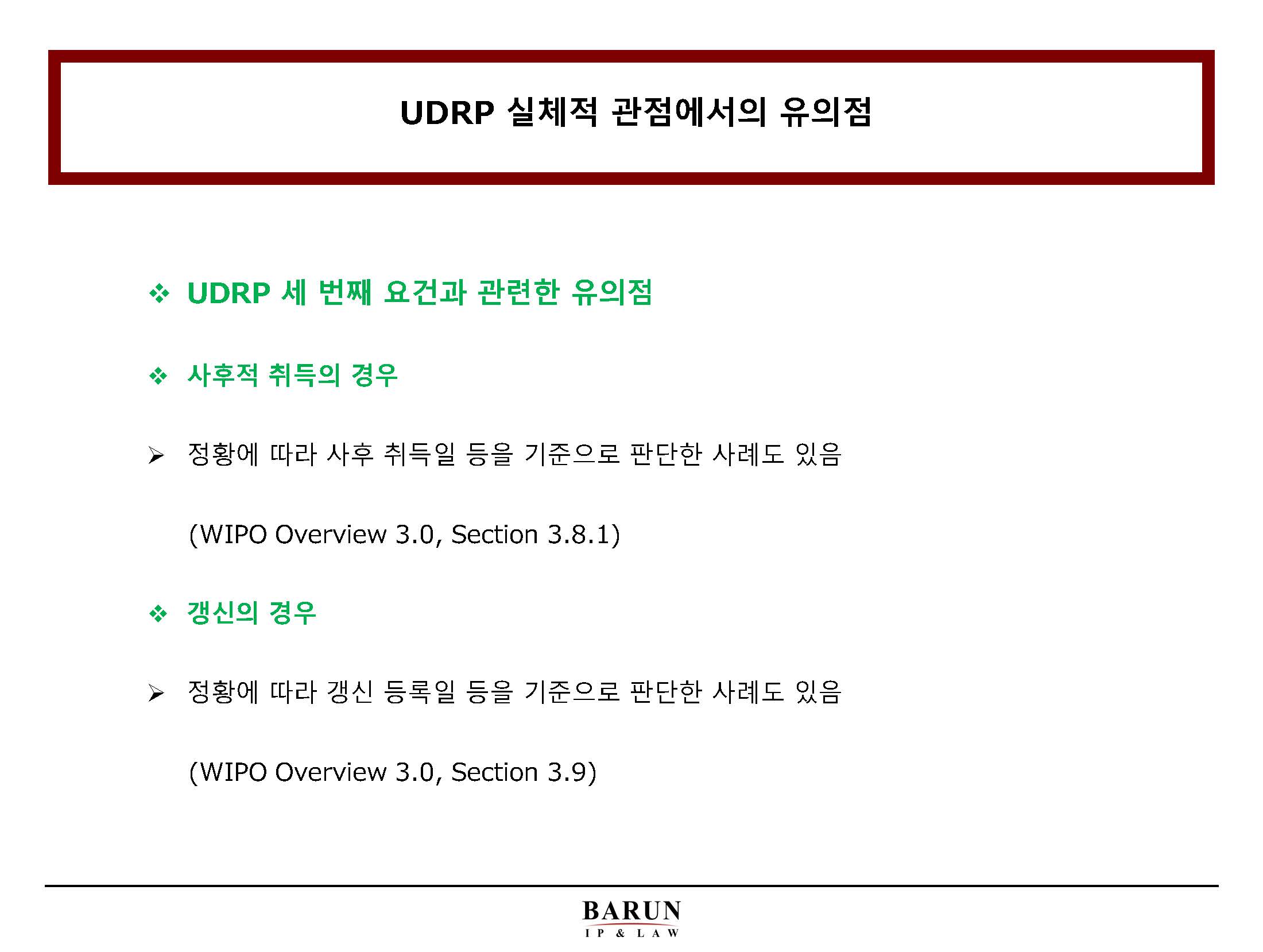 UDRP 실체적 관점에서의 유의점

❖ UDRP 세 번째 요건과 관련한 유의점

❖ 사후적 취득의 경우

➢ 정황에 따라 사후 취득일 등을 기준으로 판단한 사례도 있음

(WIPO Overview 3.0, Section 3.8.1)

❖ 갱신의 경우

➢ 정황에 따라 갱신 등록일 등을 기준으로 판단한 사례도 있음

(WIPO Overview 3.0, Section 3.9)

BARUN
IP & LAW